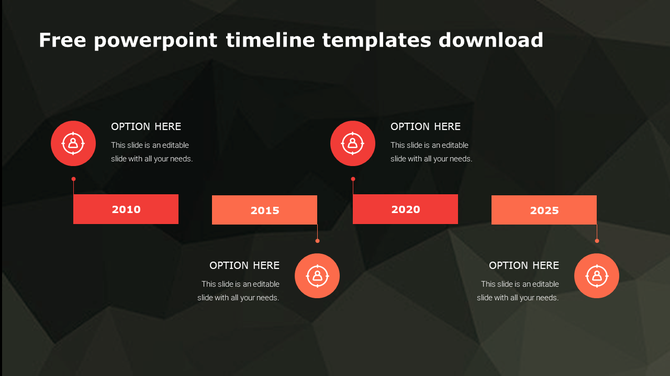 Free powerpoint timeline templates download

OPTION HERE
This slide is an editable slide with all your needs.

OPTION HERE
This slide is an editable slide with all your needs.

2010

2015

2020

2025

OPTION HERE
This slide is an editable slide with all your needs.

OPTION HERE
This slide is an editable slide with all your needs.